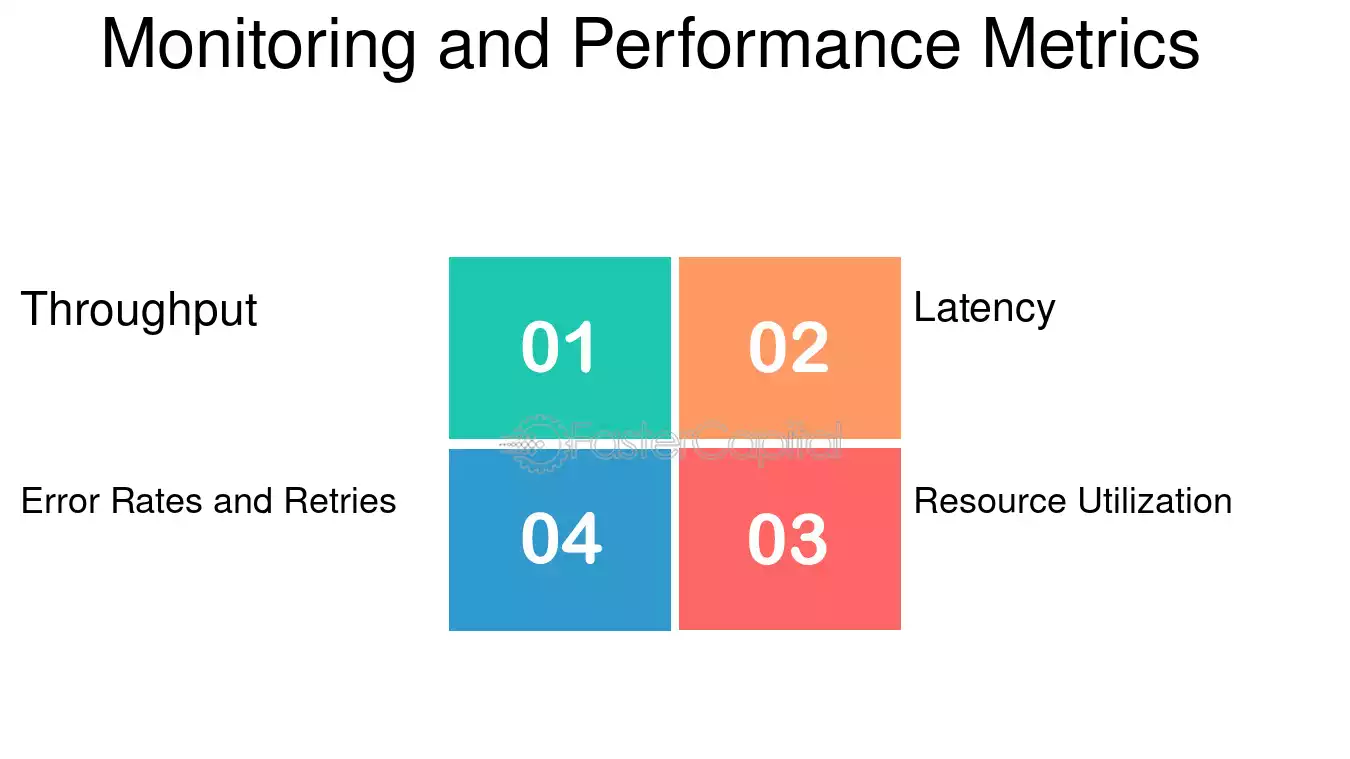 Monitoring and Performance Metrics

Throughput

01

02

Latency

Error Rates and Retries

04

03

Resource Utilization

FasterCapital